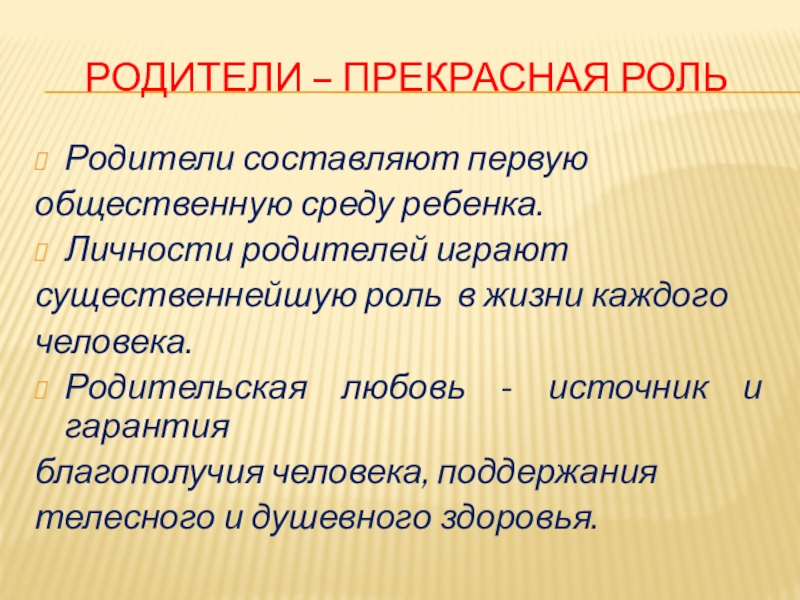 РОДИТЕЛИ – ПРЕКРАСНАЯ РОЛЬ

Родители составляют первую общественную среду ребенка.

Личности родителей играют существеннейшую роль в жизни каждого человека.

Родительская любовь - источник и гарантия благополучия человека, поддержания телесного и душевного здоровья.